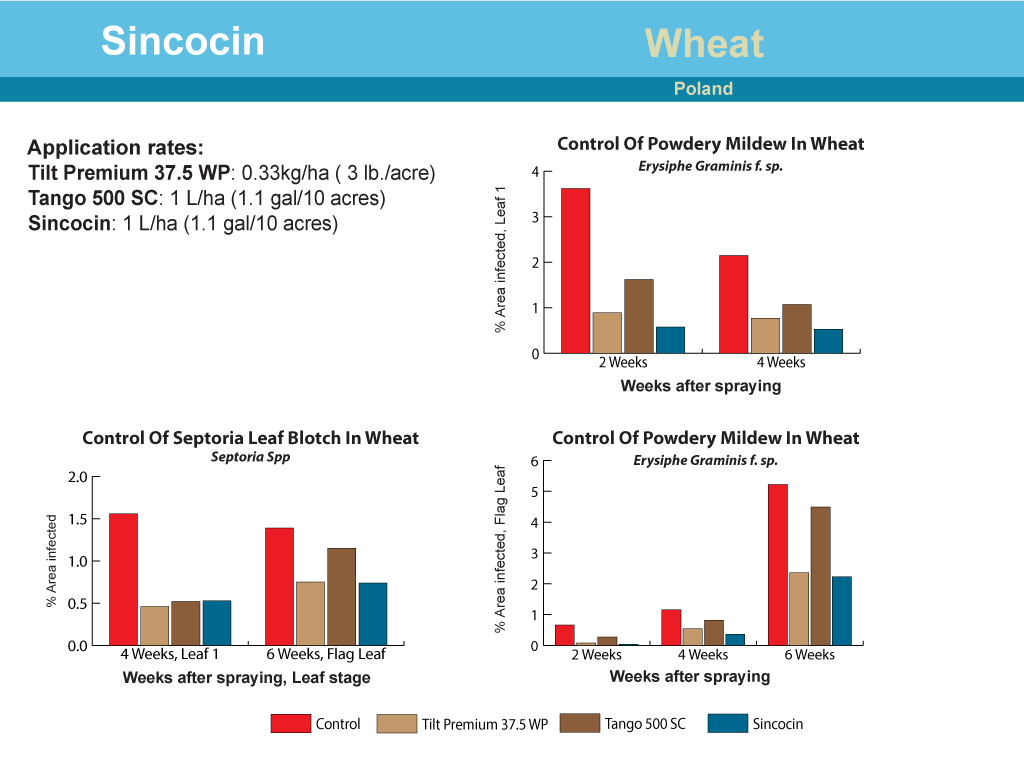 Sincocin

Wheat

Poland

Application rates:
Tilt Premium 37.5 WP: 0.33kg/ha ( 3 lb./acre)
Tango 500 SC: 1 L/ha (1.1 gal/10 acres)
Sincocin: 1 L/ha (1.1 gal/10 acres)

Control Of Powdery Mildew In Wheat
Erysiphe Graminis f. sp.
% Area infected, Leaf 1
4
3
2
1
0
2 Weeks
4 Weeks
Weeks after spraying

Control Of Septoria Leaf Blotch In Wheat
Septoria Spp
% Area infected
2.0
1.5
1.0
0.5
0.0
4 Weeks, Leaf 1
6 Weeks, Flag Leaf
Weeks after spraying, Leaf stage

Control Of Powdery Mildew In Wheat
Erysiphe Graminis f. sp.
% Area infected, Flag Leaf
6
5
4
3
2
1
0
2 Weeks
4 Weeks
6 Weeks
Weeks after spraying

Control
Tilt Premium 37.5 WP
Tango 500 SC
Sincocin